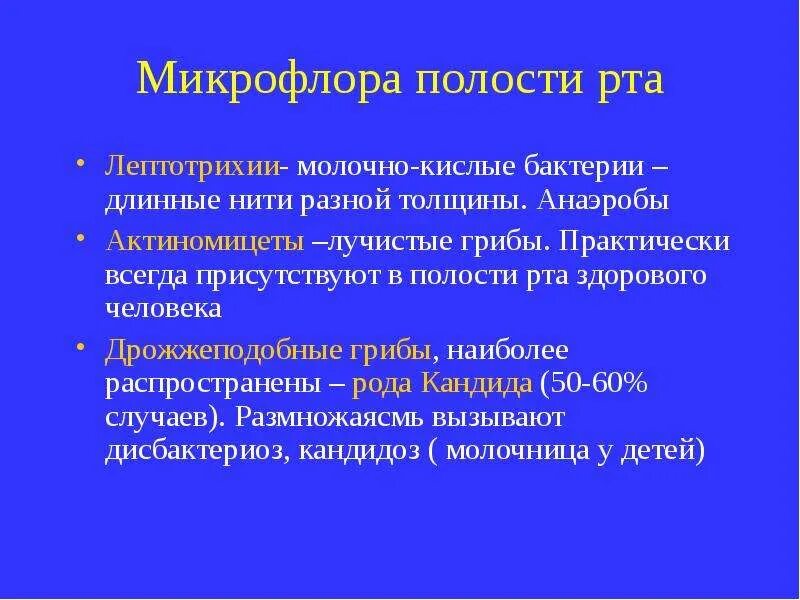 Микрофлора полости рта

• Лептотрихии- молочно-кислые бактерии – длинные нити разной толщины. Анаэробы

• Актиномицеты –лучистые грибы. Практически всегда присутствуют в полости рта здорового человека

• Дрожжеподобные грибы, наиболее распространены – рода Кандида (50-60% случаев). Размножаясмь вызывают дисбактериоз, кандидоз ( молочница у детей)